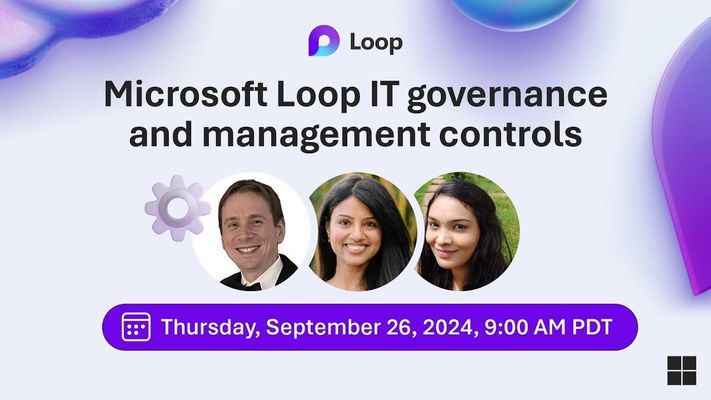 Loop

Microsoft Loop IT governance and management controls

Thursday, September 26, 2024, 9:00 AM PDT